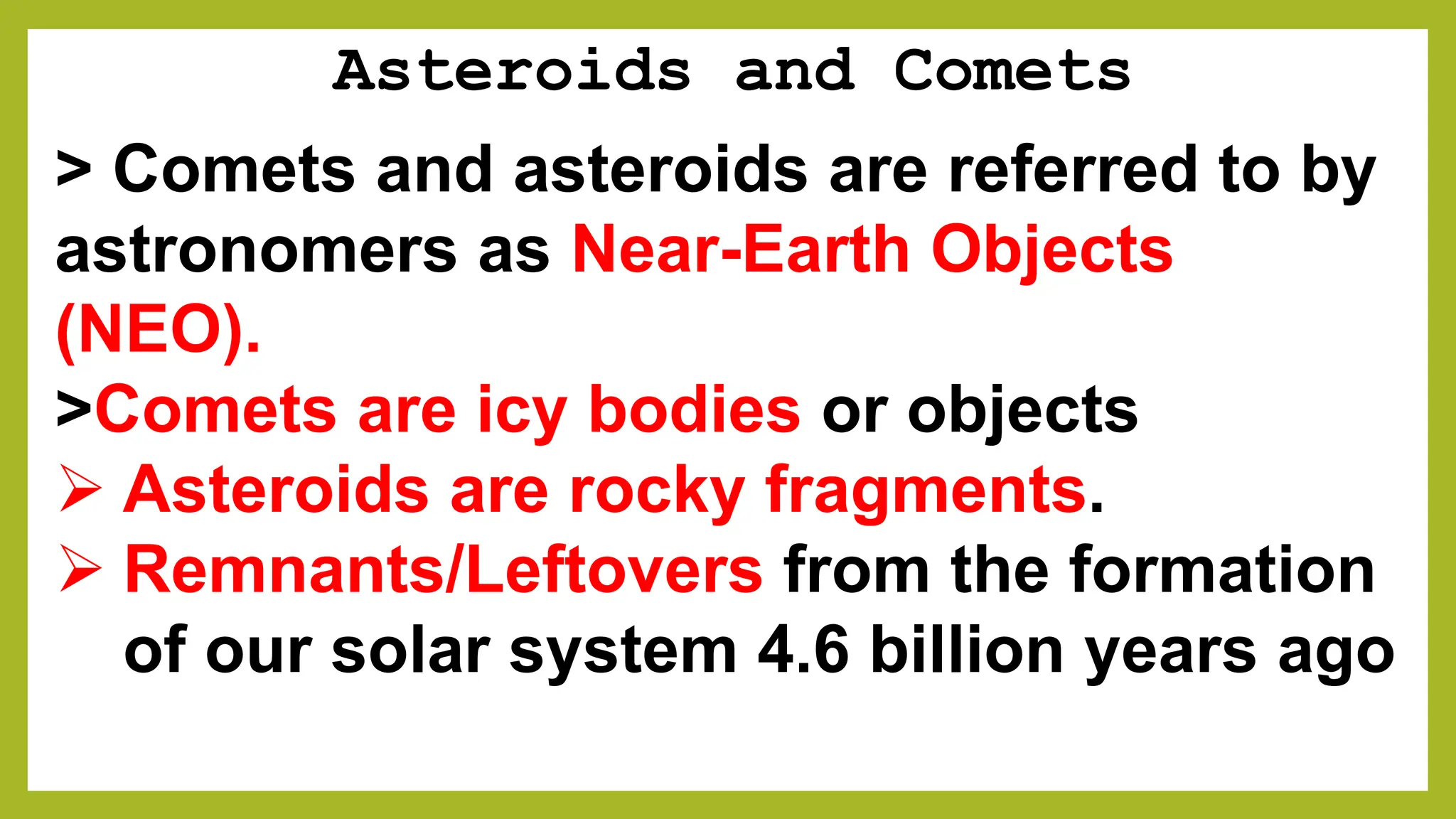 Asteroids and Comets

> Comets and asteroids are referred to by astronomers as Near-Earth Objects (NEO).

>Comets are icy bodies or objects

➢ Asteroids are rocky fragments.

➢ Remnants/Leftovers from the formation of our solar system 4.6 billion years ago